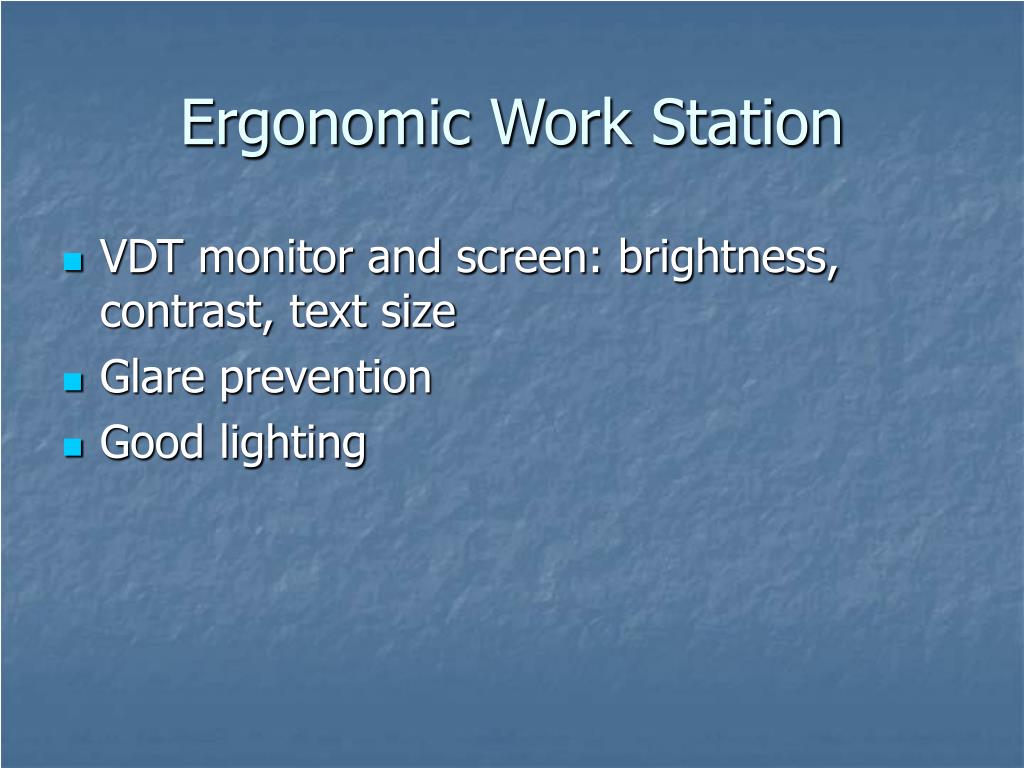 Ergonomic Work Station

- VDT monitor and screen: brightness, contrast, text size
- Glare prevention
- Good lighting